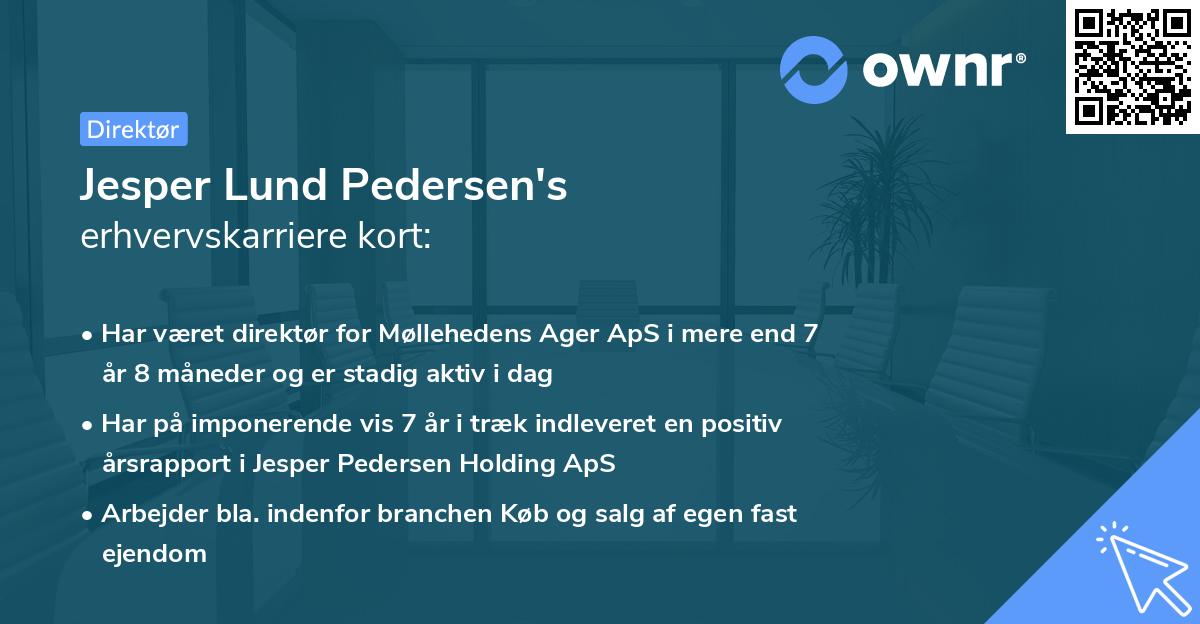 ownr®

Direktør

Jesper Lund Pedersen's
erhvervskarriere kort:

• Har været direktør for Møllehedens Ager ApS i mere end 7 år 8 måneder og er stadig aktiv i dag

• Har på imponerende vis 7 år i træk indleveret en positiv årsrapport i Jesper Pedersen Holding ApS

• Arbejder bla. indenfor branchen Køb og salg af egen fast ejendom